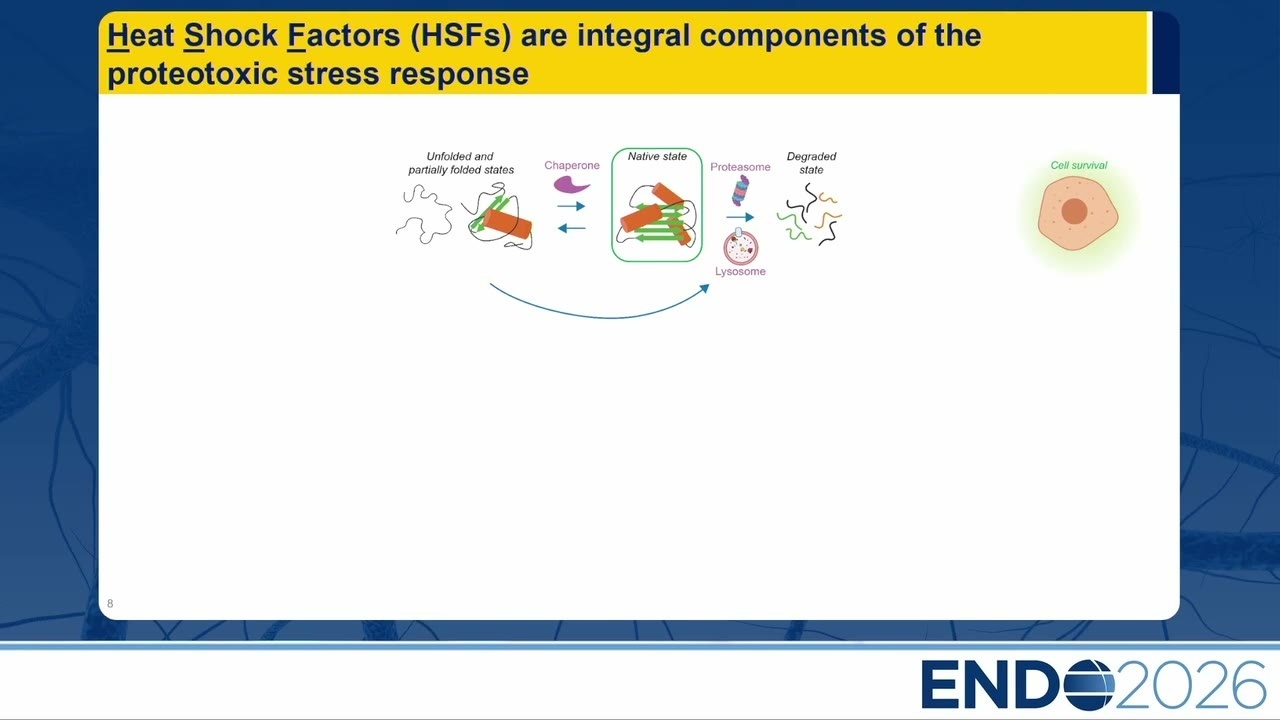 Heat Shock Factors (HSFs) are integral components of the proteotoxic stress response

Unfolded and partially folded states

Chaperone

Native state

Proteasome

Lysosome

Degraded state

Cell survival

8

ENDO2026